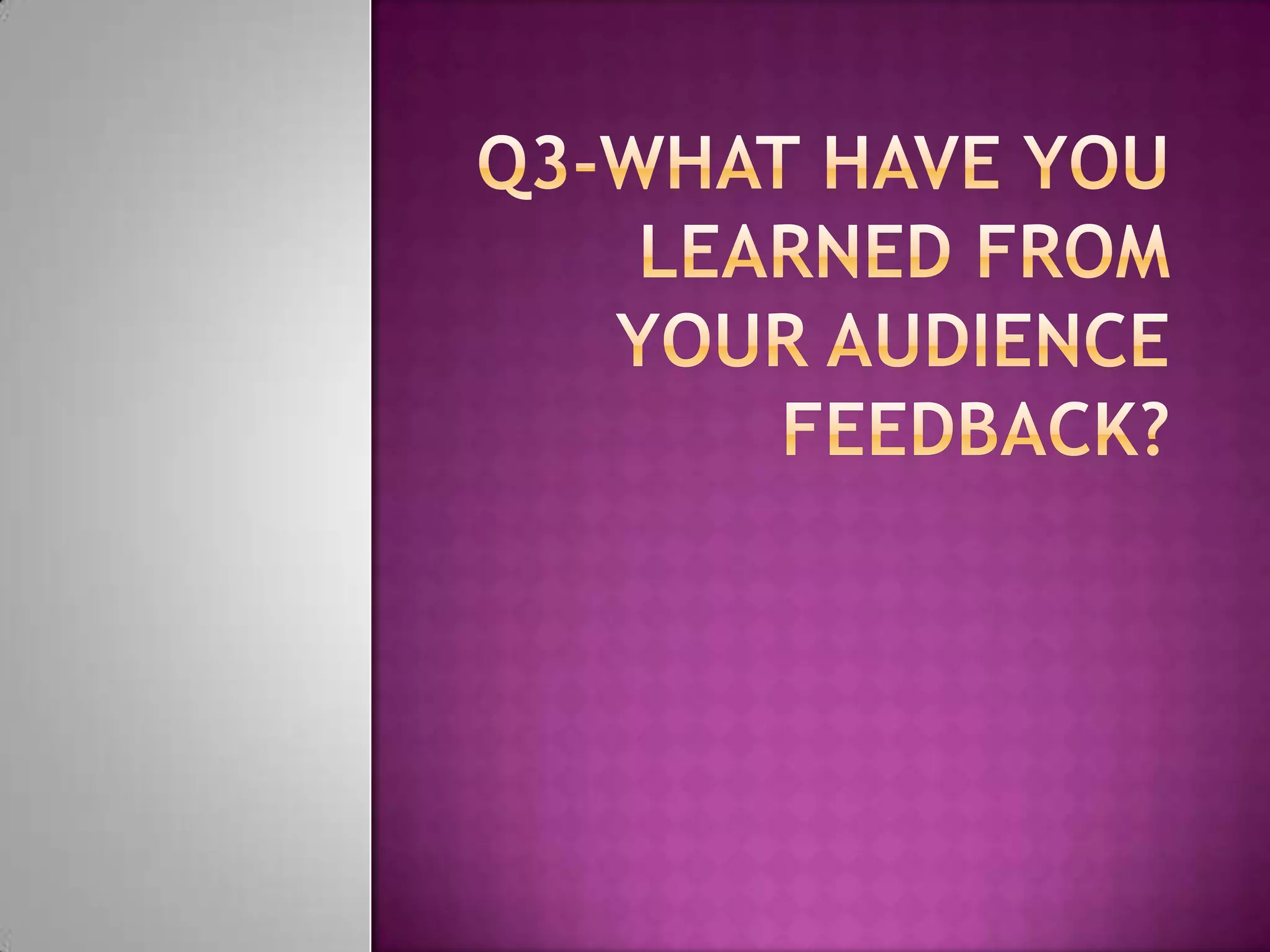 Q3-WHAT HAVE YOU LEARNED FROM YOUR AUDIENCE FEEDBACK?